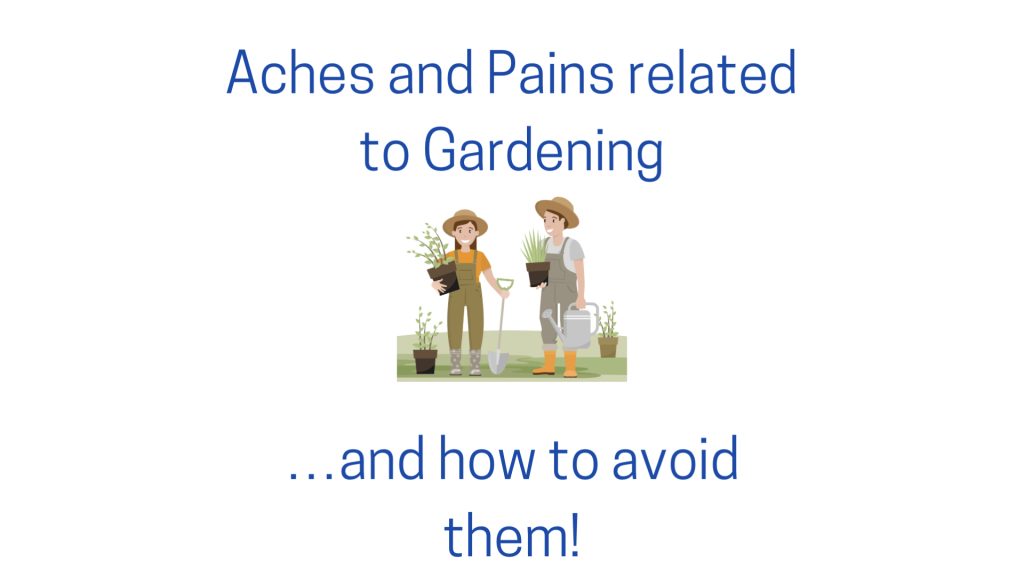 Aches and Pains related to Gardening

…and how to avoid them!